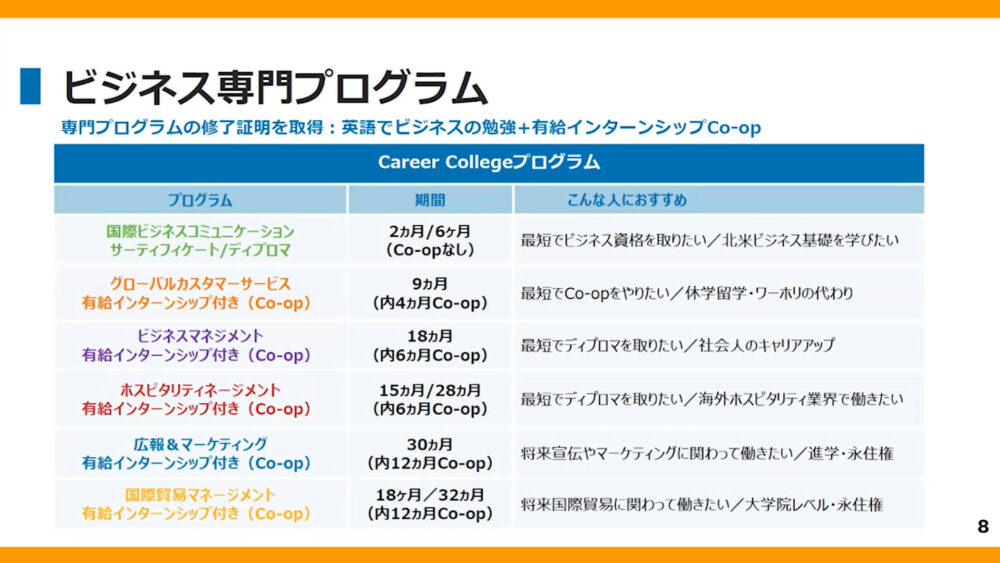 ビジネス専門プログラム

専門プログラムの修了証明を取得：英語でビジネスの勉強+有給インターンシップCo-op

Career Collegeプログラム

| プログラム | 期間 | こんな人におすすめ |
|---|---|---|
| 国際ビジネスコミュニケーション サーティフィケート/ディプロマ | 2ヵ月/6ヶ月 (Co-opなし) | 最短でビジネス資格を取りたい／北米ビジネス基礎を学びたい |
| グローバルカスタマーサービス 有給インターンシップ付き（Co-op） | 9ヵ月 (内4ヵ月Co-op) | 最短でCo-opをやりたい／休学留学・ワーホリの代わり |
| ビジネスマネジメント 有給インターンシップ付き（Co-op） | 18ヵ月 (内6ヵ月Co-op) | 最短でディプロマを取りたい／社会人のキャリアアップ |
| ホスピタリティネージメント 有給インターンシップ付き（Co-op） | 15ヵ月／28ヵ月 (内6ヵ月Co-op) | 最短でディプロマを取りたい／海外ホスピタリティ業界で働きたい |
| 広報＆マーケティング 有給インターンシップ付き（Co-op） | 30ヵ月 (内12ヵ月Co-op) | 将来宣伝やマーケティングに関わって働きたい／進学・永住権 |
| 国際貿易マネージメント 有給インターンシップ付き（Co-op） | 18ヶ月／32ヵ月 (内12ヵ月Co-op) | 将来国際貿易に関わって働きたい／大学院レベル・永住権 |

8